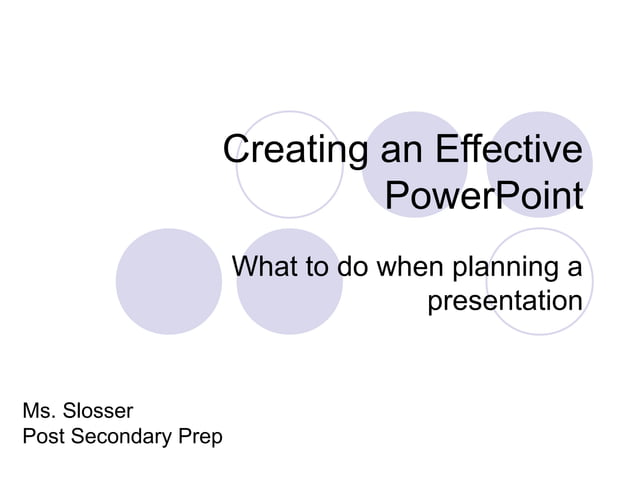 Creating an Effective PowerPoint

What to do when planning a presentation

Ms. Slosser
Post Secondary Prep